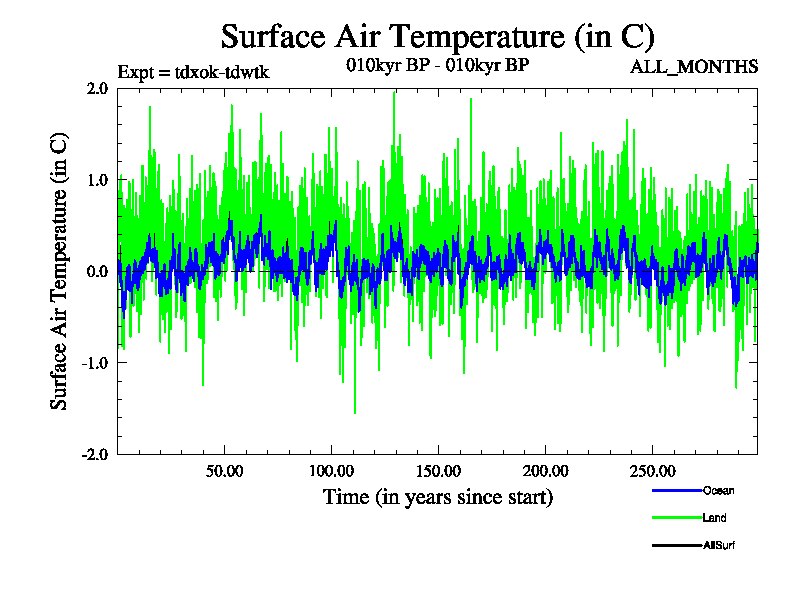 Surface Air Temperature (in C)

Expt = tdxok-tdwtk

010kyr BP - 010kyr BP

ALL_MONTHS

Surface Air Temperature (in C)

2.0
1.0
0.0
-1.0
-2.0

50.00
100.00
150.00
200.00
250.00

Time (in years since start)

Ocean
Land
AllSurf